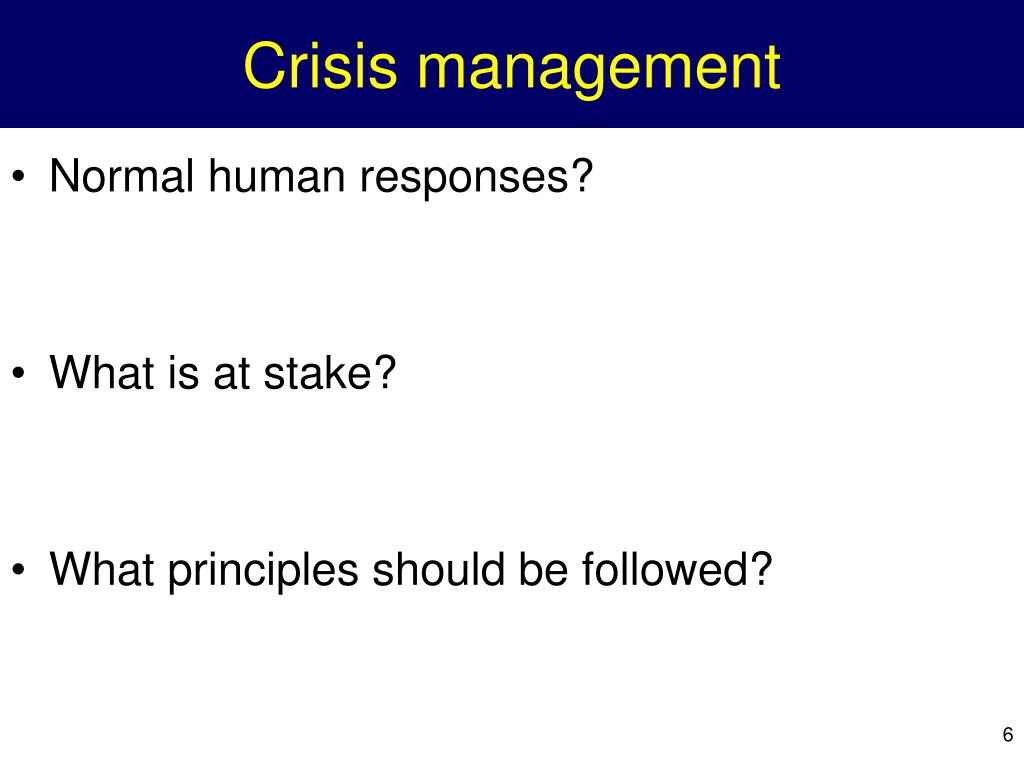 Crisis management

• Normal human responses?

• What is at stake?

• What principles should be followed?

6